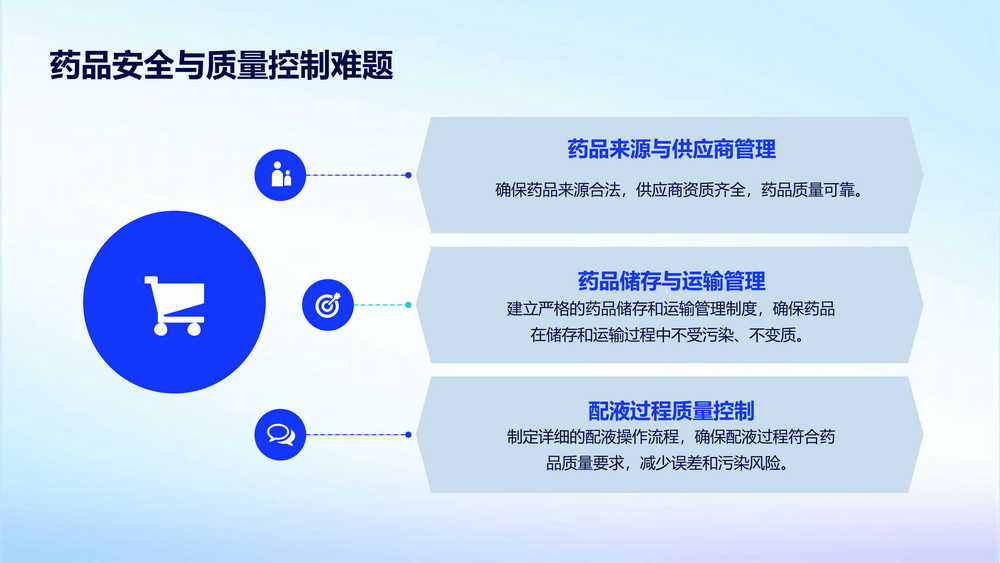 药品安全与质量控制难题

药品来源与供应商管理

确保药品来源合法，供应商资质齐全，药品质量可靠。

药品储存与运输管理

建立严格的药品储存和运输管理制度，确保药品在储存和运输过程中不受污染、不变质。

配液过程质量控制

制定详细的配液操作流程，确保配液过程符合药品质量要求，减少误差和污染风险。